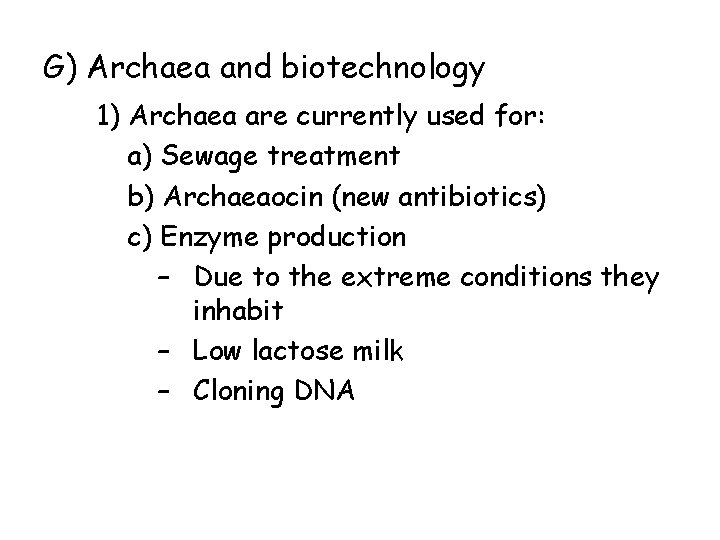 G) Archaea and biotechnology

1) Archaea are currently used for:

a) Sewage treatment

b) Archaeaocin (new antibiotics)

c) Enzyme production

– Due to the extreme conditions they inhabit

– Low lactose milk

– Cloning DNA